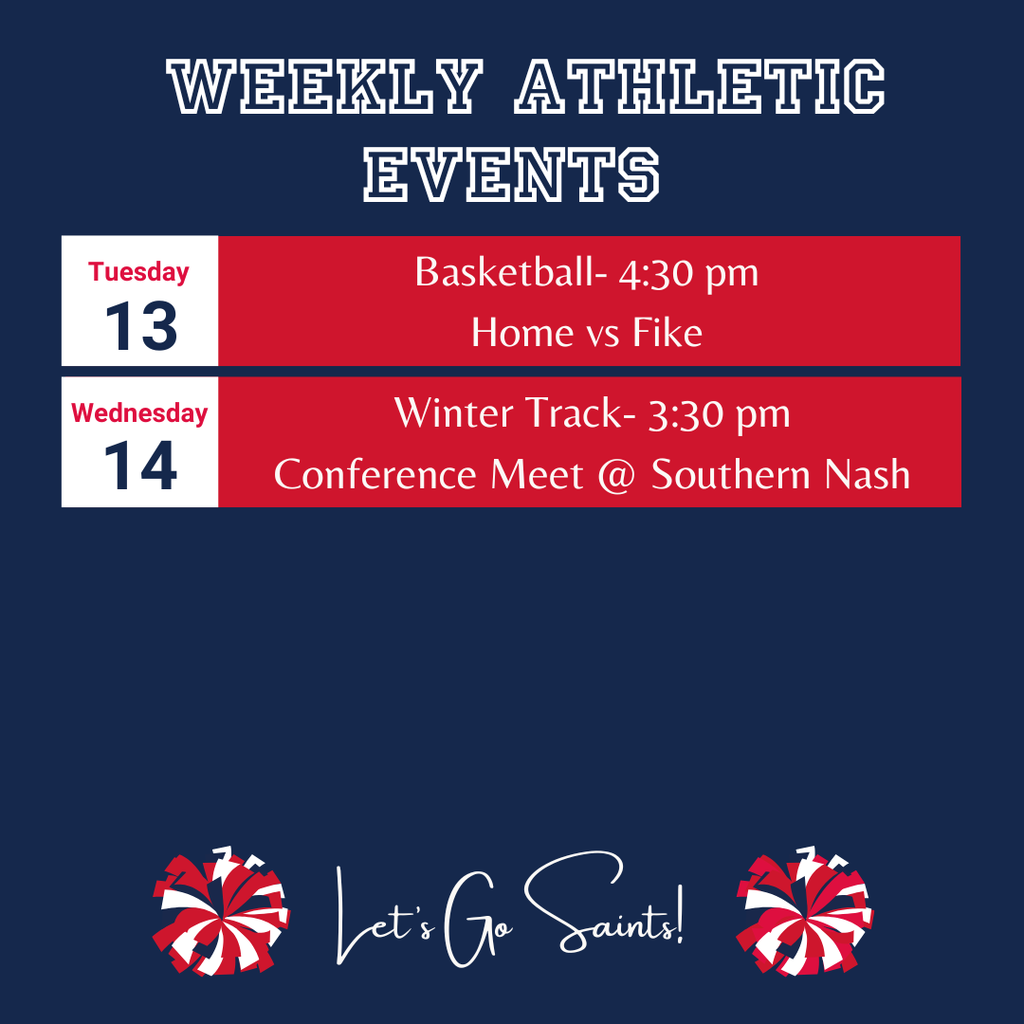 WEEKLY ATHLETIC EVENTS

Tuesday
13

Basketball- 4:30 pm
Home vs Fike

Wednesday
14

Winter Track- 3:30 pm
Conference Meet @ Southern Nash

Let's Go Saints!